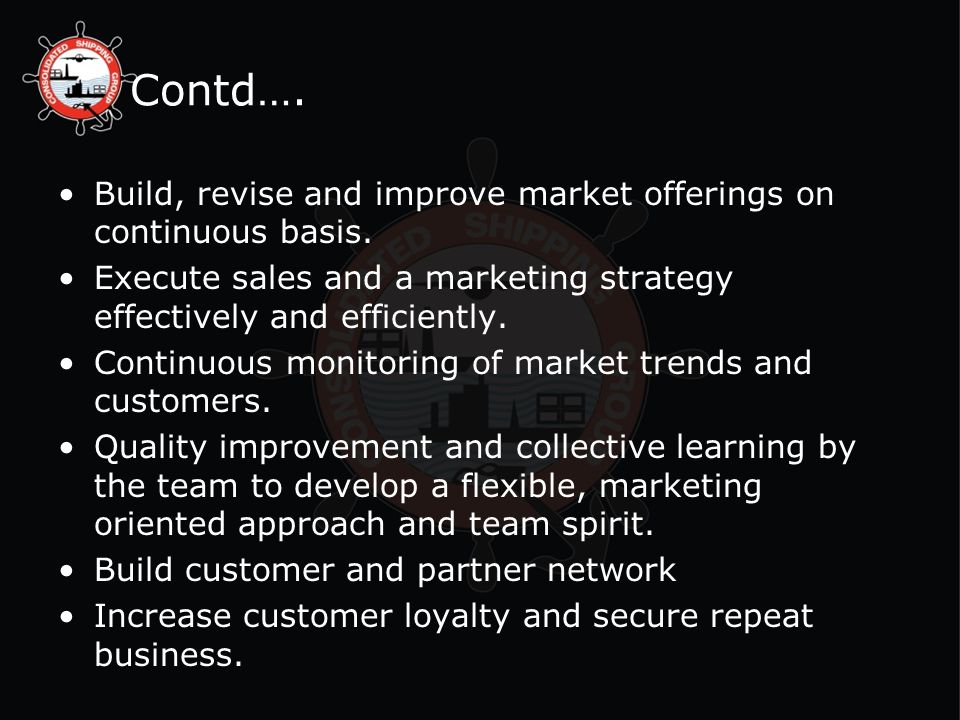 CONSOLIDATED SHIPPING GROUP

Contd….

• Build, revise and improve market offerings on continuous basis.
• Execute sales and a marketing strategy effectively and efficiently.
• Continuous monitoring of market trends and customers.
• Quality improvement and collective learning by the team to develop a flexible, marketing oriented approach and team spirit.
• Build customer and partner network
• Increase customer loyalty and secure repeat business.